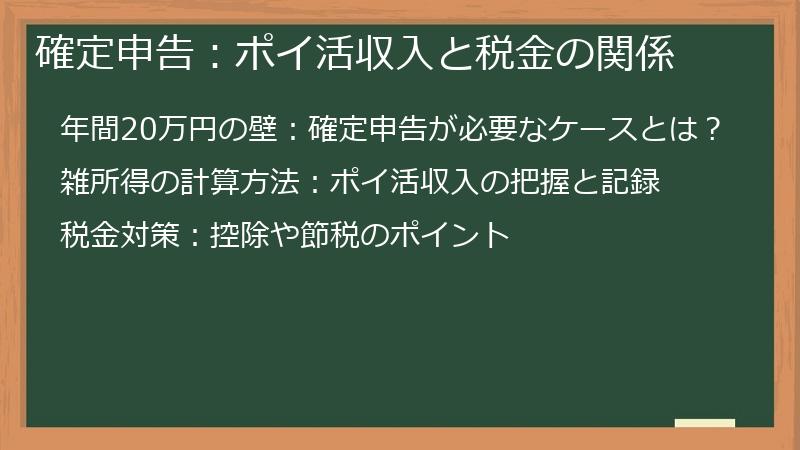 確定申告：ポイ活収入と税金の関係

年間20万円の壁：確定申告が必要なケースとは？

雑所得の計算方法：ポイ活収入の把握と記録

税金対策：控除や節税のポイント